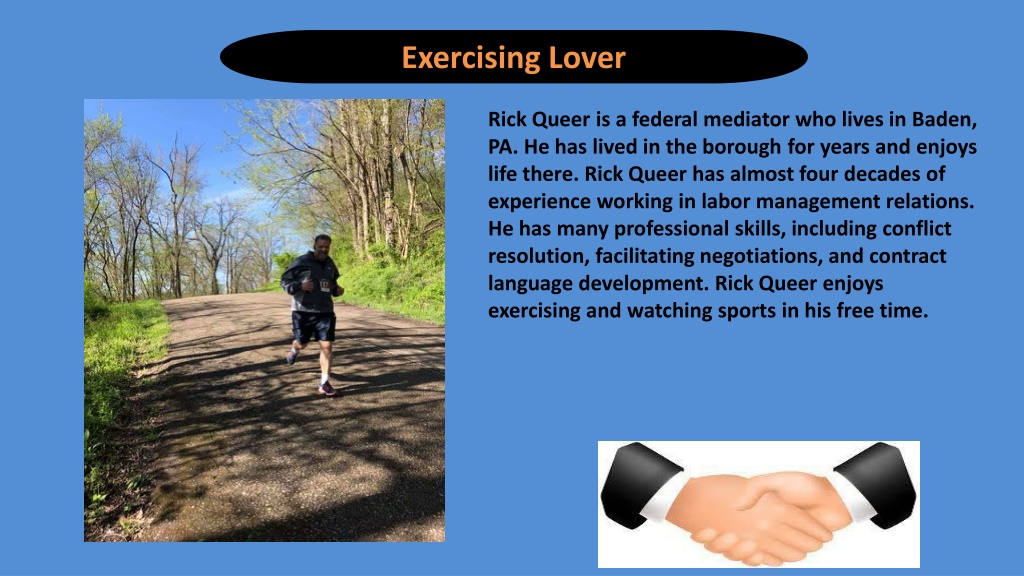 Exercising Lover

Rick Queer is a federal mediator who lives in Baden, PA. He has lived in the borough for years and enjoys life there. Rick Queer has almost four decades of experience working in labor management relations. He has many professional skills, including conflict resolution, facilitating negotiations, and contract language development. Rick Queer enjoys exercising and watching sports in his free time.